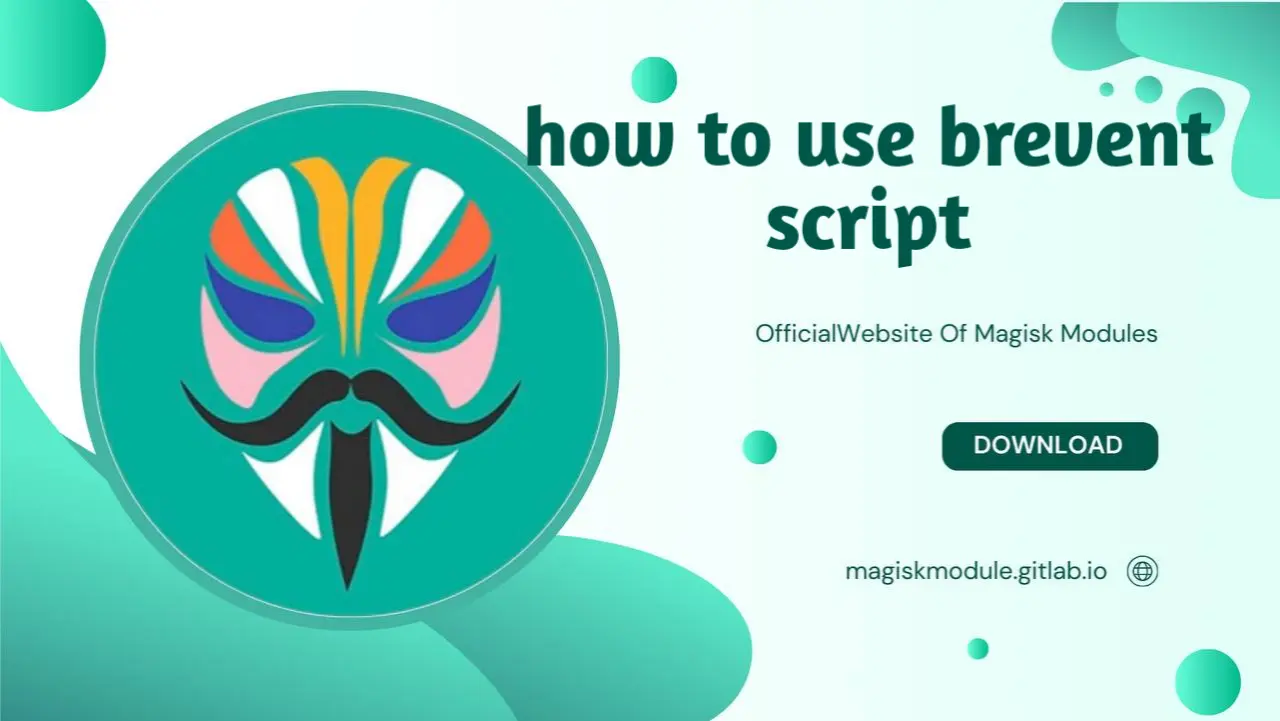 how to use brevent script

OfficialWebsite Of Magisk Modules

DOWNLOAD

magiskmodule.gitlab.io